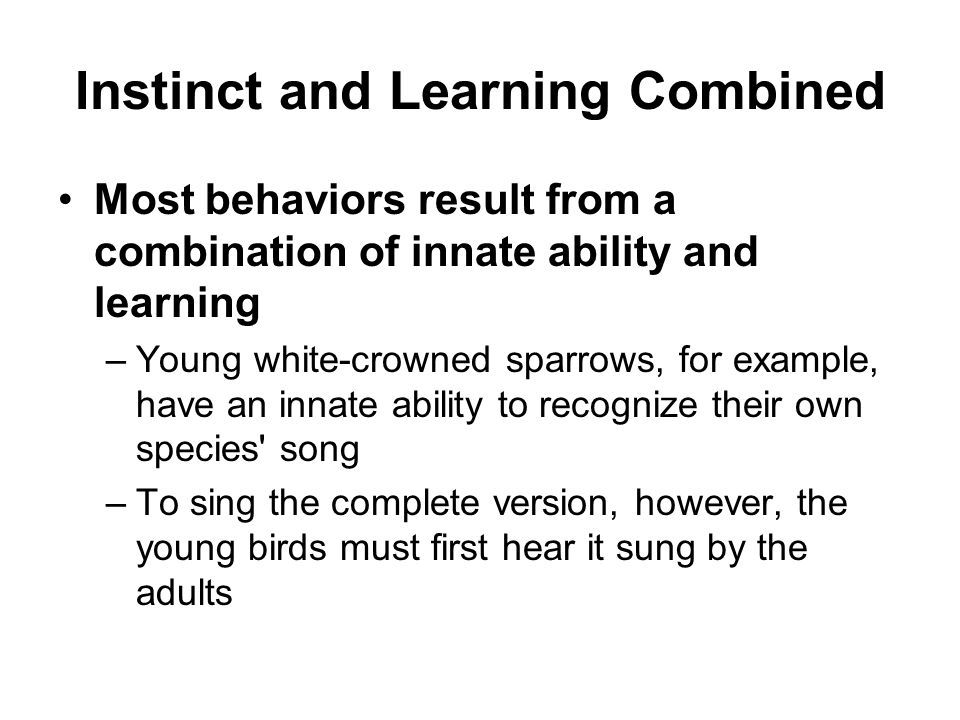 Instinct and Learning Combined

• Most behaviors result from a combination of innate ability and learning

– Young white-crowned sparrows, for example, have an innate ability to recognize their own species' song

– To sing the complete version, however, the young birds must first hear it sung by the adults